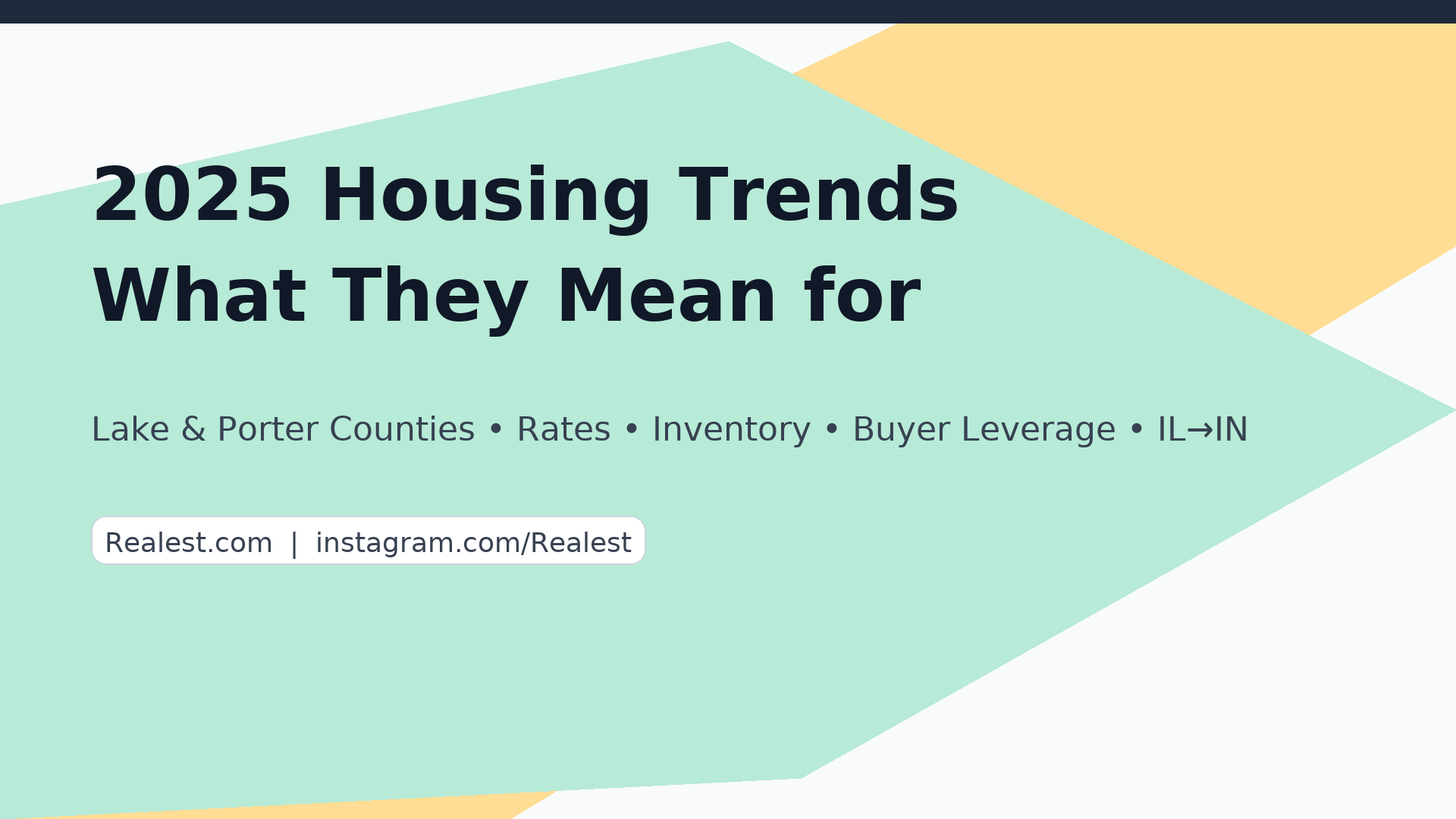 2025 Housing Trends
What They Mean for

Lake & Porter Counties • Rates • Inventory • Buyer Leverage • IL→IN

Realest.com | instagram.com/Realest